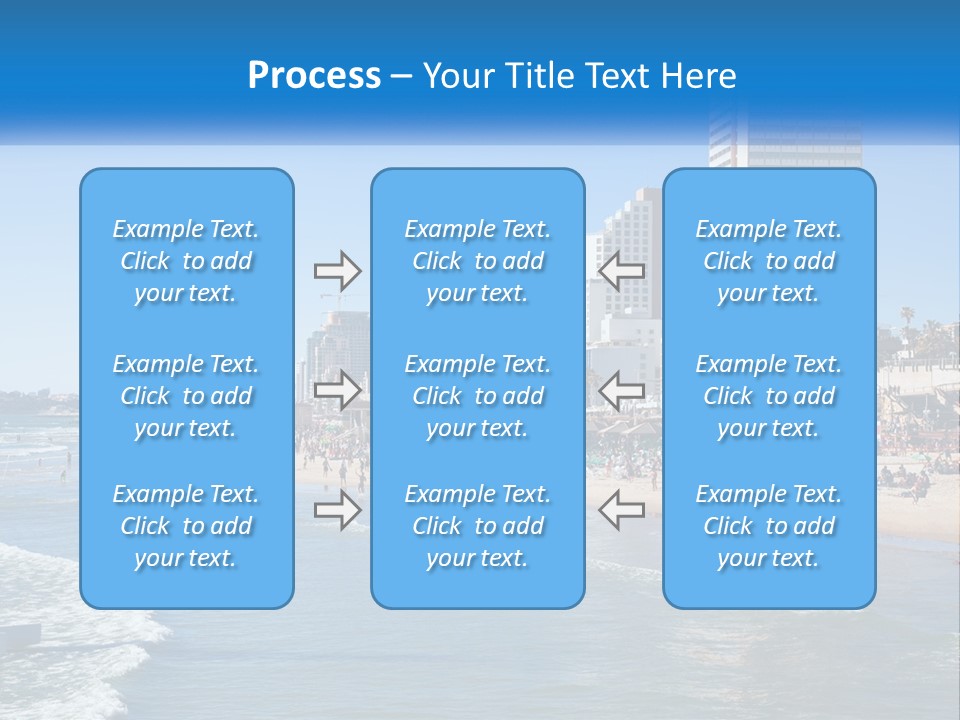 Process – Your Title Text Here

Example Text. Click to add your text.

Example Text. Click to add your text.

Example Text. Click to add your text.

Example Text. Click to add your text.

Example Text. Click to add your text.

Example Text. Click to add your text.

Example Text. Click to add your text.

Example Text. Click to add your text.

Example Text. Click to add your text.